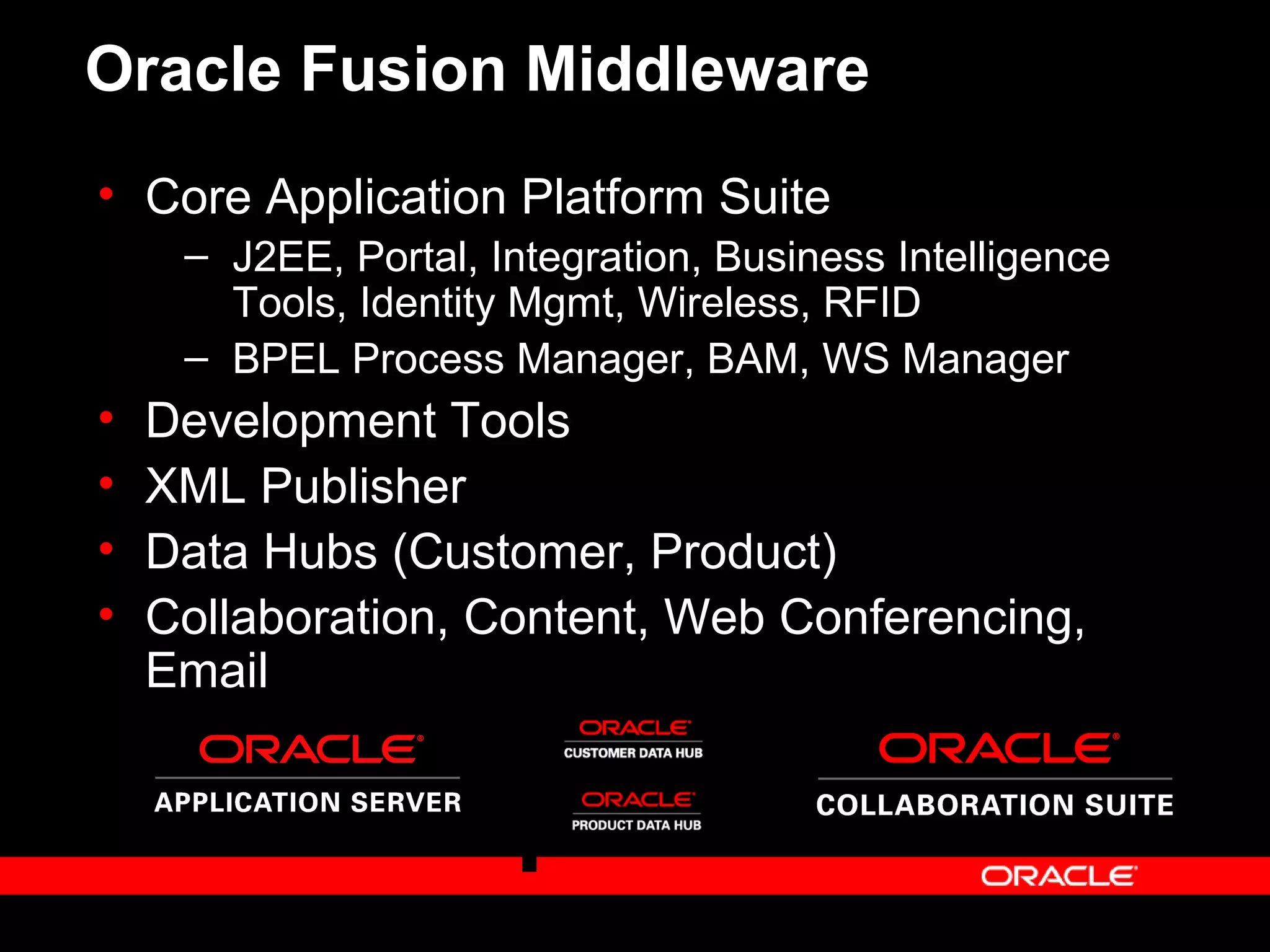 Oracle Fusion Middleware

• Core Application Platform Suite
 – J2EE, Portal, Integration, Business Intelligence Tools, Identity Mgmt, Wireless, RFID
 – BPEL Process Manager, BAM, WS Manager
• Development Tools
• XML Publisher
• Data Hubs (Customer, Product)
• Collaboration, Content, Web Conferencing, Email

ORACLE
APPLICATION SERVER

ORACLE
CUSTOMER DATA HUB

ORACLE
PRODUCT DATA HUB

ORACLE
COLLABORATION SUITE

ORACLE